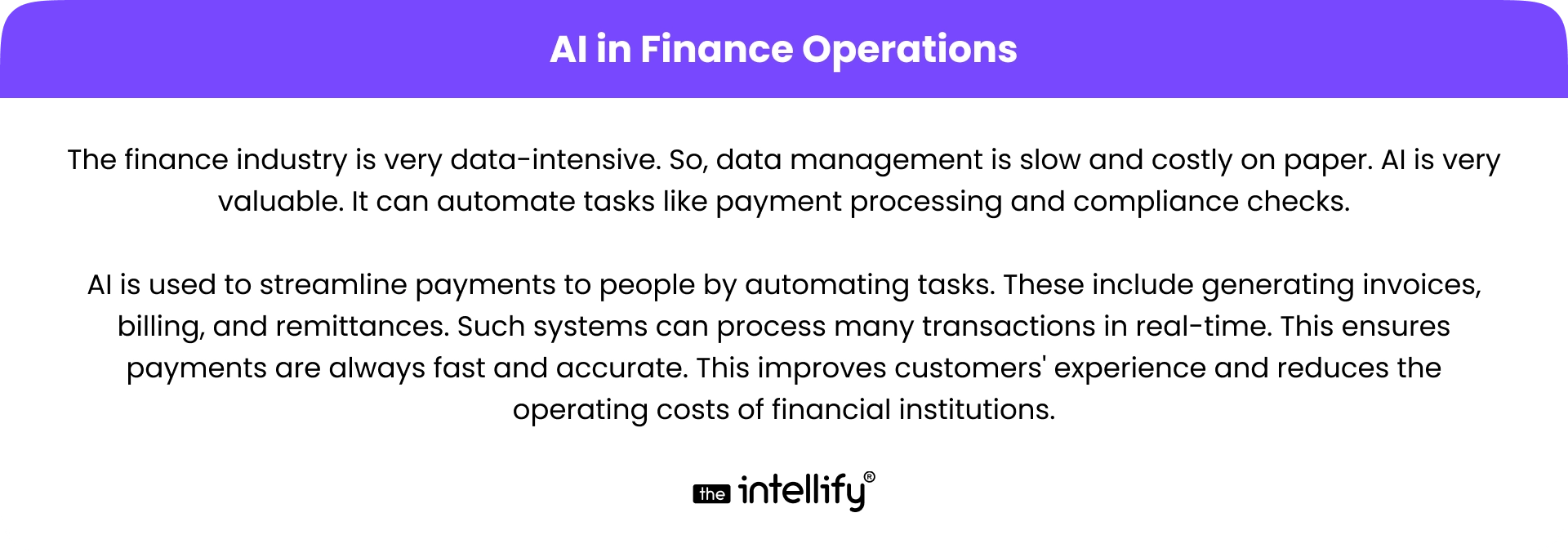 AI in Finance Operations

The finance industry is very data-intensive. So, data management is slow and costly on paper. AI is very valuable. It can automate tasks like payment processing and compliance checks.

AI is used to streamline payments to people by automating tasks. These include generating invoices, billing, and remittances. Such systems can process many transactions in real-time. This ensures payments are always fast and accurate. This improves customers' experience and reduces the operating costs of financial institutions.

the intellify®